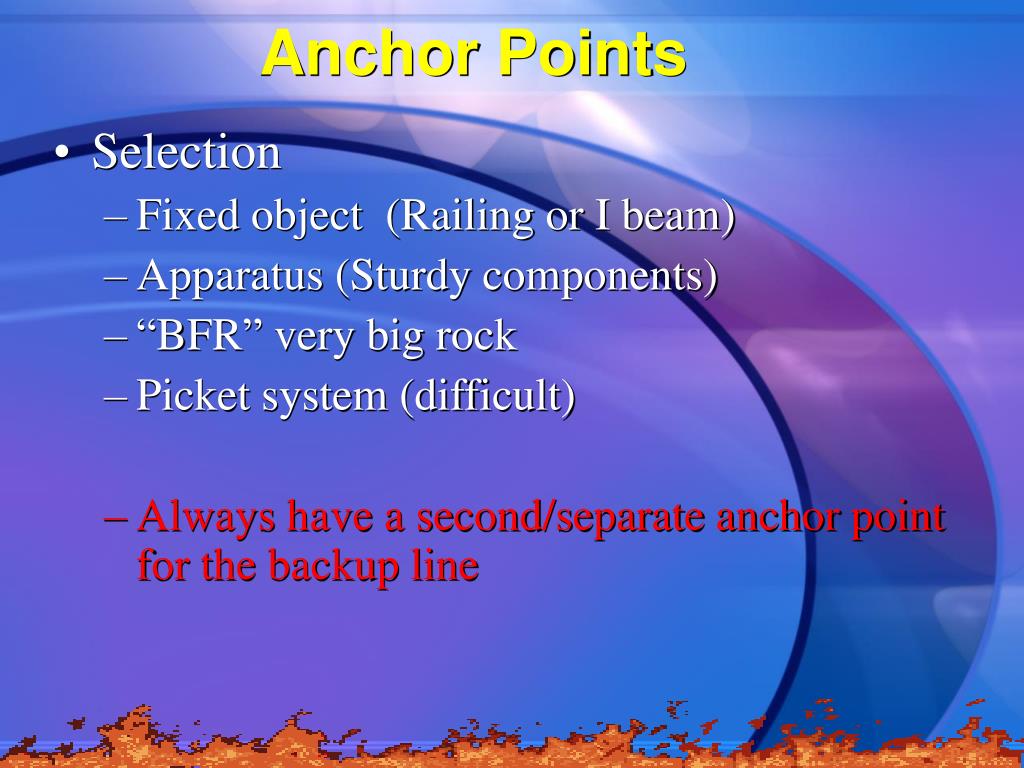 Anchor Points

• Selection
– Fixed object (Railing or I beam)
– Apparatus (Sturdy components)
– “BFR” very big rock
– Picket system (difficult)

– Always have a second/separate anchor point for the backup line